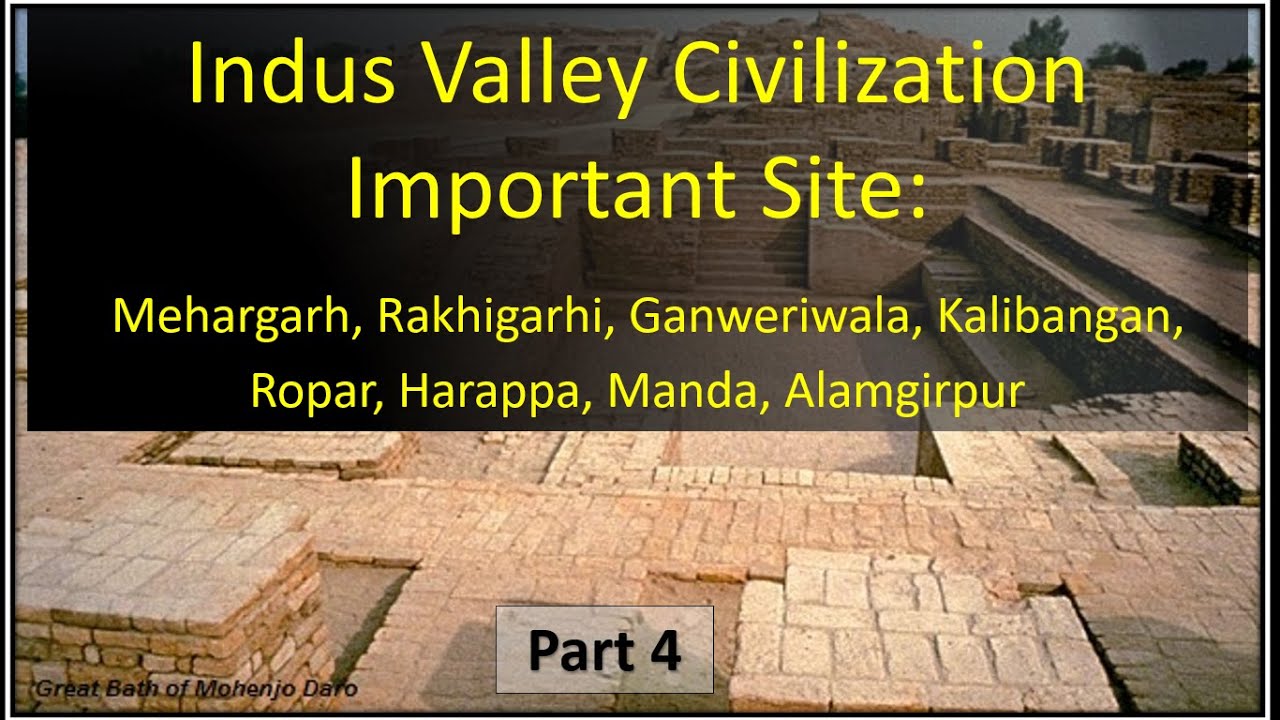 Indus Valley Civilization Important Site:

Mehargarh, Rakhigarhi, Ganweriwala, Kalibangan, Ropar, Harappa, Manda, Alamgirpur

Part 4

Great Bath of Mohenjo Daro